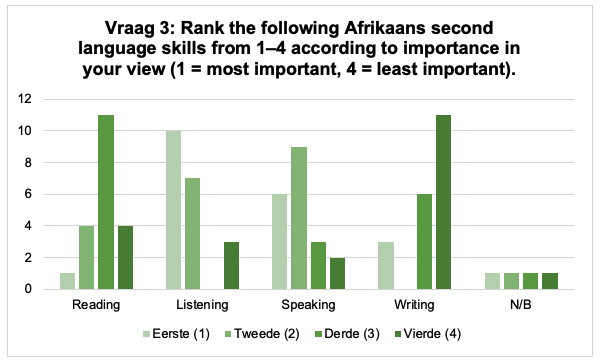 Vraag 3: Rank the following Afrikaans second language skills from 1–4 according to importance in your view (1 = most important, 4 = least important).

12
10
8
6
4
2
0

Reading
Listening
Speaking
Writing
N/B

Eerste (1)
Tweede (2)
Derde (3)
Vierde (4)